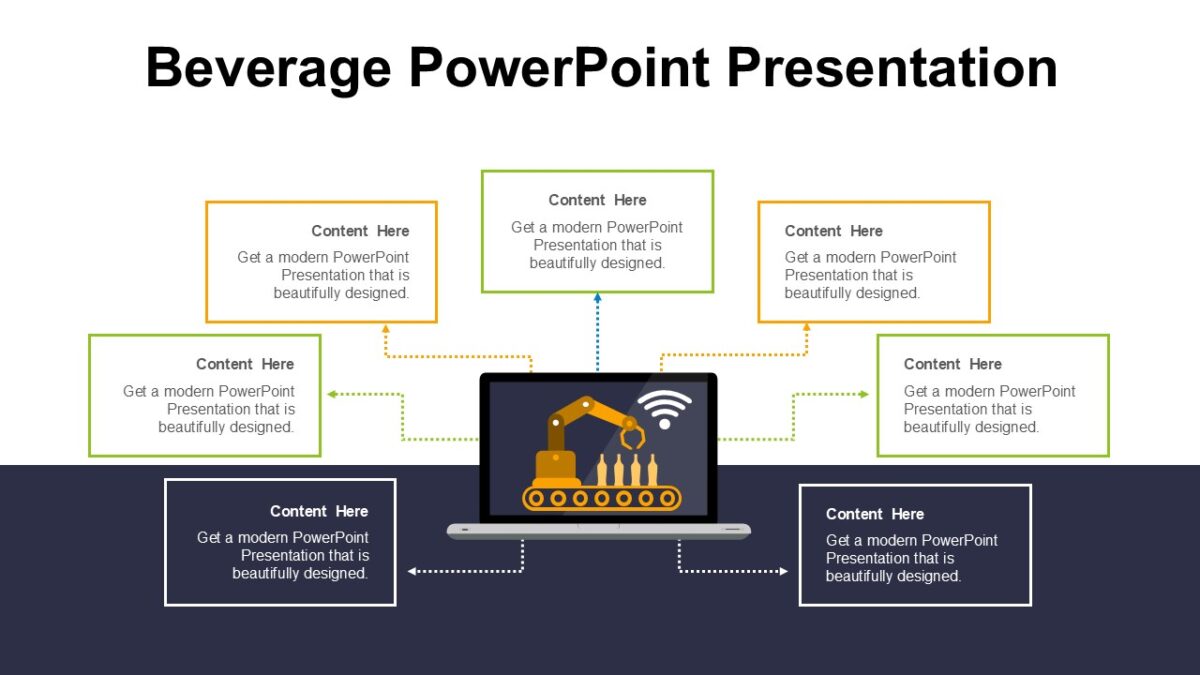 Beverage PowerPoint Presentation

Content Here
Get a modern PowerPoint Presentation that is beautifully designed.

Content Here
Get a modern PowerPoint Presentation that is beautifully designed.

Content Here
Get a modern PowerPoint Presentation that is beautifully designed.

Content Here
Get a modern PowerPoint Presentation that is beautifully designed.

Content Here
Get a modern PowerPoint Presentation that is beautifully designed.

Content Here
Get a modern PowerPoint Presentation that is beautifully designed.

Content Here
Get a modern PowerPoint Presentation that is beautifully designed.